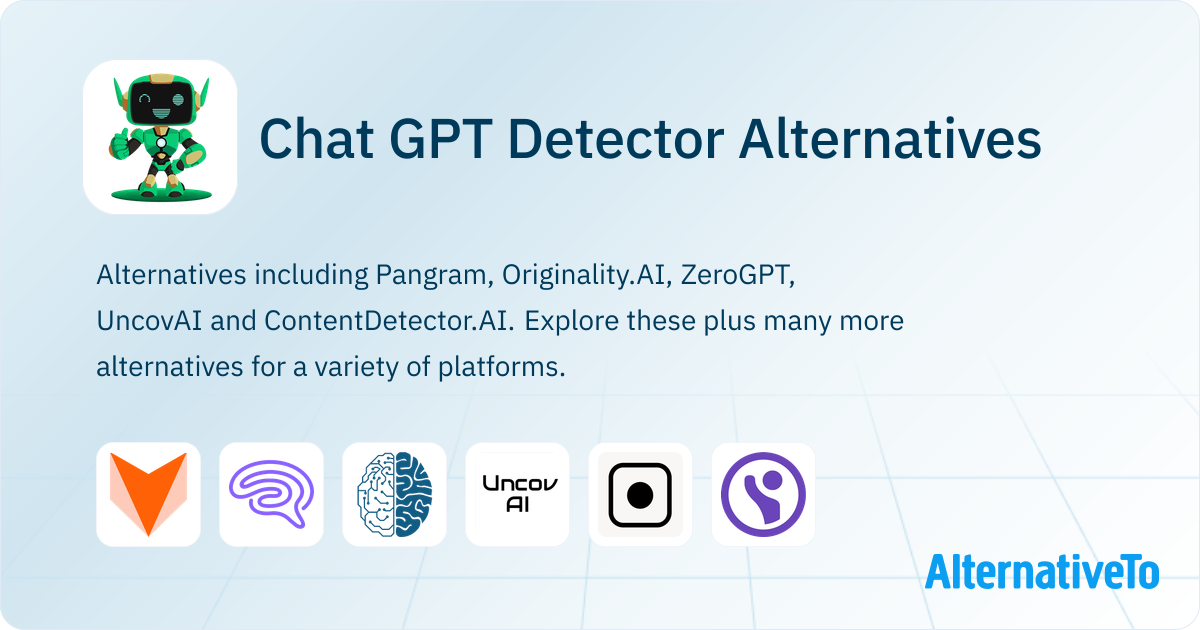 Chat GPT Detector Alternatives

Alternatives including Pangram, Originality.AI, ZeroGPT, UncovAI and ContentDetector.AI. Explore these plus many more alternatives for a variety of platforms.

Uncov AI

AlternativeTo